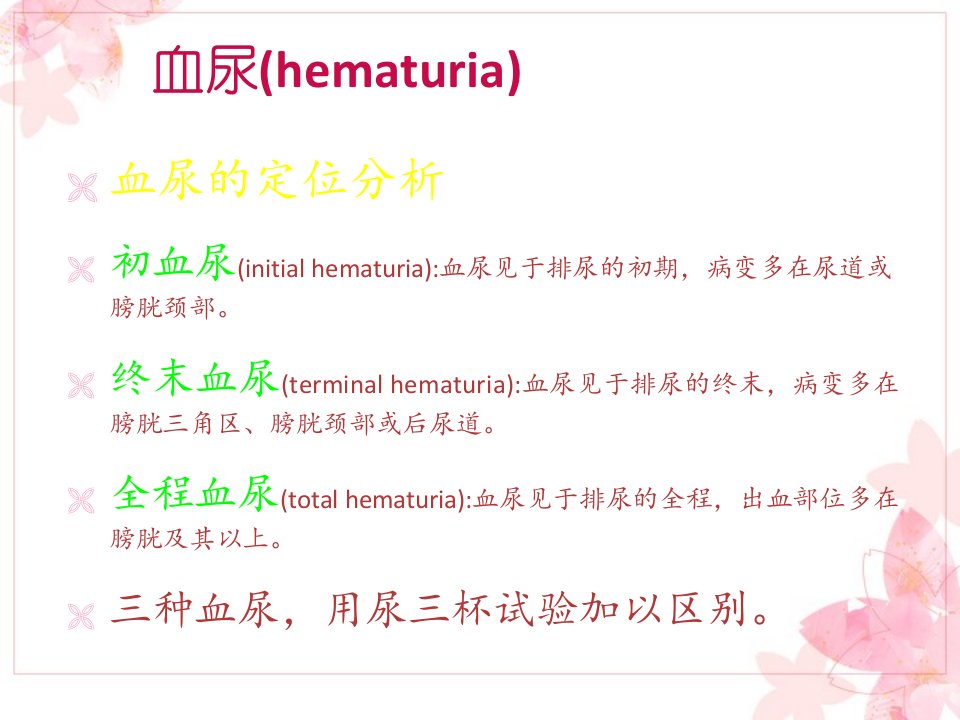 血尿(hematuria)

血尿的定位分析

初血尿(initial hematuria):血尿见于排尿的初期，病变多在尿道或膀胱颈部。

终末血尿(terminal hematuria):血尿见于排尿的终末，病变多在膀胱三角区、膀胱颈部或后尿道。

全程血尿(total hematuria):血尿见于排尿的全程，出血部位多在膀胱及其以上。

三种血尿，用尿三杯试验加以区别。